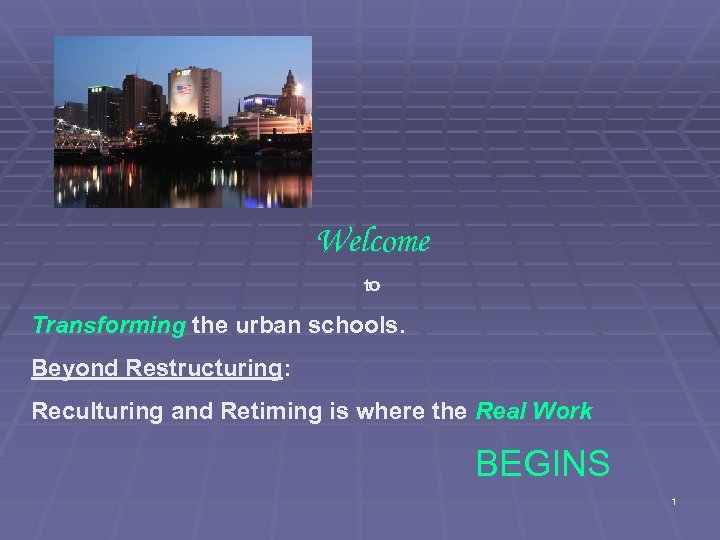 Welcome

to

Transforming the urban schools.

Beyond Restructuring:

Reculturing and Retiming is where the Real Work

BEGINS

1